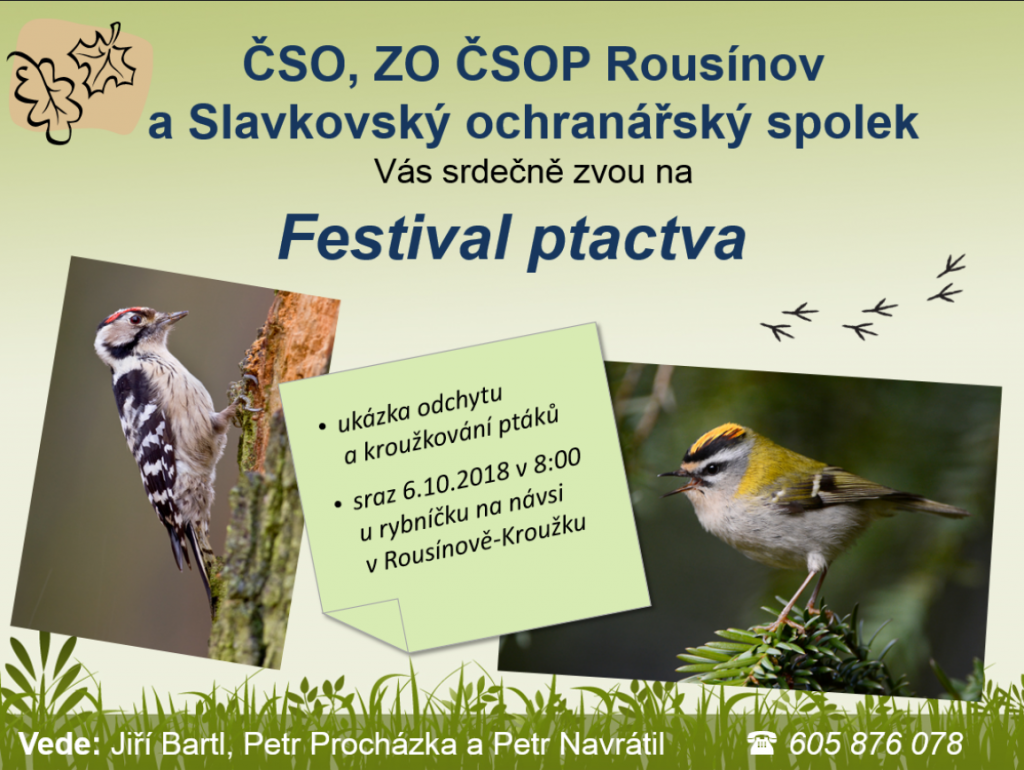 ČSO, ZO ČSOP Rousínov a Slavkovský ochranářský spolek

Vás srdečně zvou na

Festival ptactva

• ukázka odchytu a kroužkování ptáků
• sraz 6.10.2018 v 8:00 u rybníčku na návsi v Rousínově-Kroužku

Vede: Jiří Bartl, Petr Procházka a Petr Navrátil ☎ 605 876 078